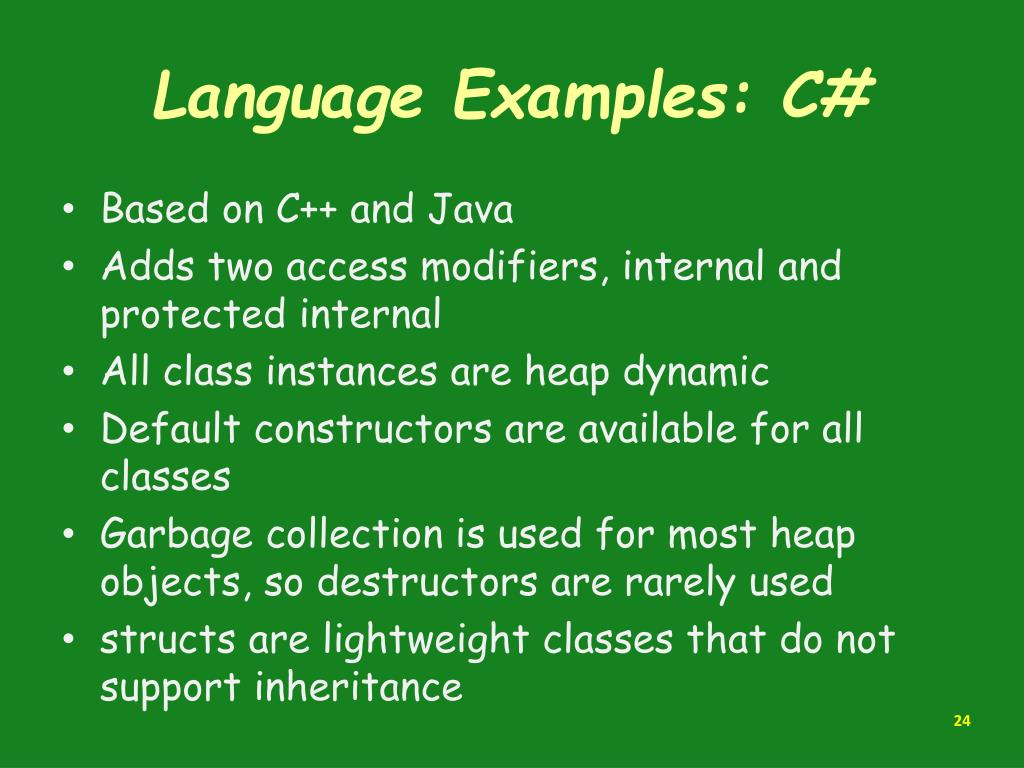 Language Examples: C#

• Based on C++ and Java
• Adds two access modifiers, internal and protected internal
• All class instances are heap dynamic
• Default constructors are available for all classes
• Garbage collection is used for most heap objects, so destructors are rarely used
• structs are lightweight classes that do not support inheritance

24